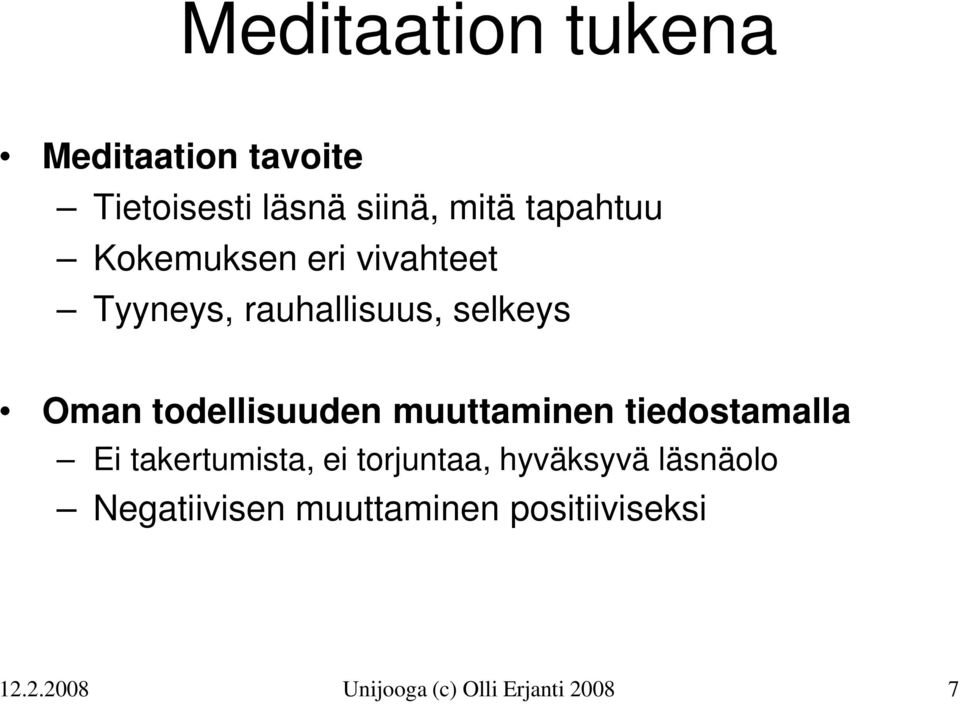 Meditaation tukena

• Meditaation tavoite
– Tietoisesti läsnä siinä, mitä tapahtuu
– Kokemuksen eri vivahteet
– Tyyneys, rauhallisuus, selkeys

• Oman todellisuuden muuttaminen tiedostamalla
– Ei takertumista, ei torjuntaa, hyväksyvä läsnäolo
– Negatiivisen muuttaminen positiiviseksi

12.2.2008 Unijooga (c) Olli Erjanti 2008 7